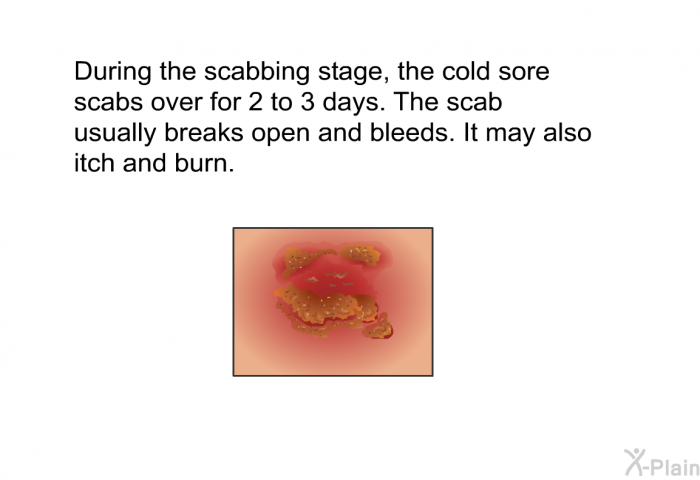 During the scabbing stage, the cold sore scabs over for 2 to 3 days. The scab usually breaks open and bleeds. It may also itch and burn.

X-Plain